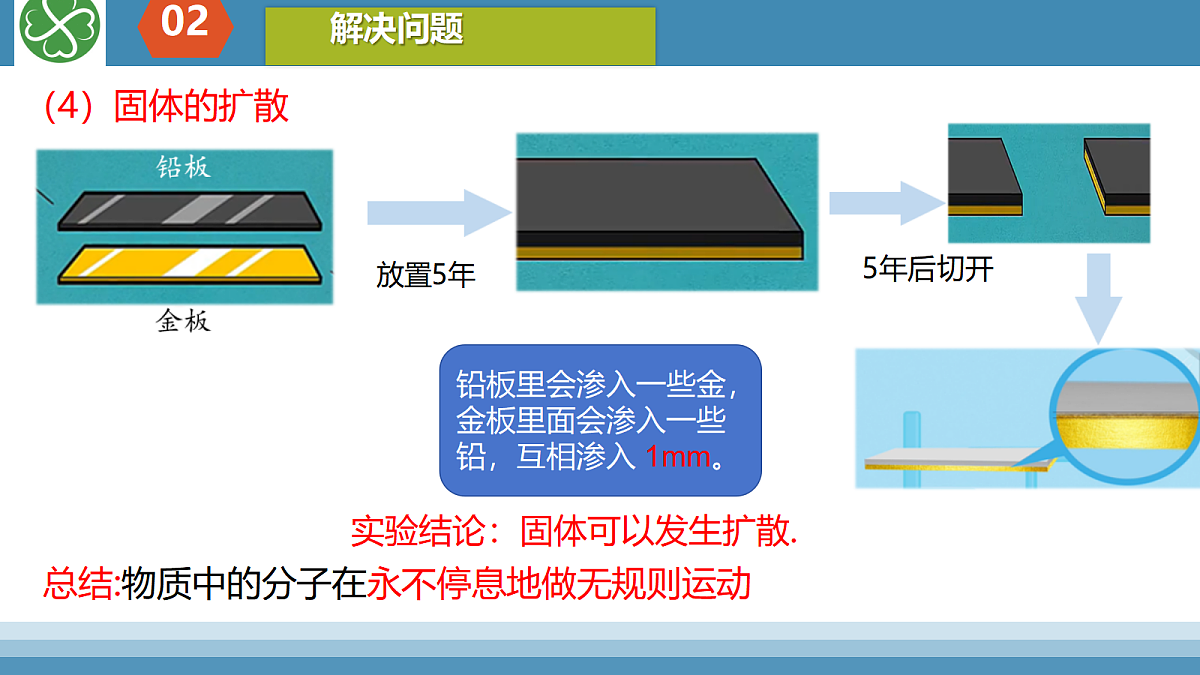 02

解决问题

（4）固体的扩散

铅板

金板

放置5年

5年后切开

铅板里会渗入一些金，金板里面会渗入一些铅，互相渗入 1mm。

实验结论：固体可以发生扩散.

总结:物质中的分子在永不停息地做无规则运动